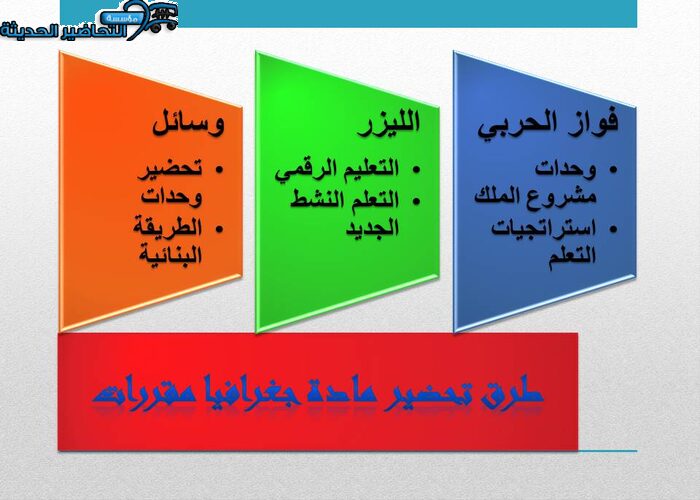 مؤسسة التحاضير الحديثة

فواز الحربي
• وحدات مشروع الملك
• استراتجيات التعلم

الليزر
• التعليم الرقمي
• التعلم النشط الجديد

وسائل
• تحضير وحدات
• الطريقة البنائية

طرق تحضير مادة جغرافيا مقررات